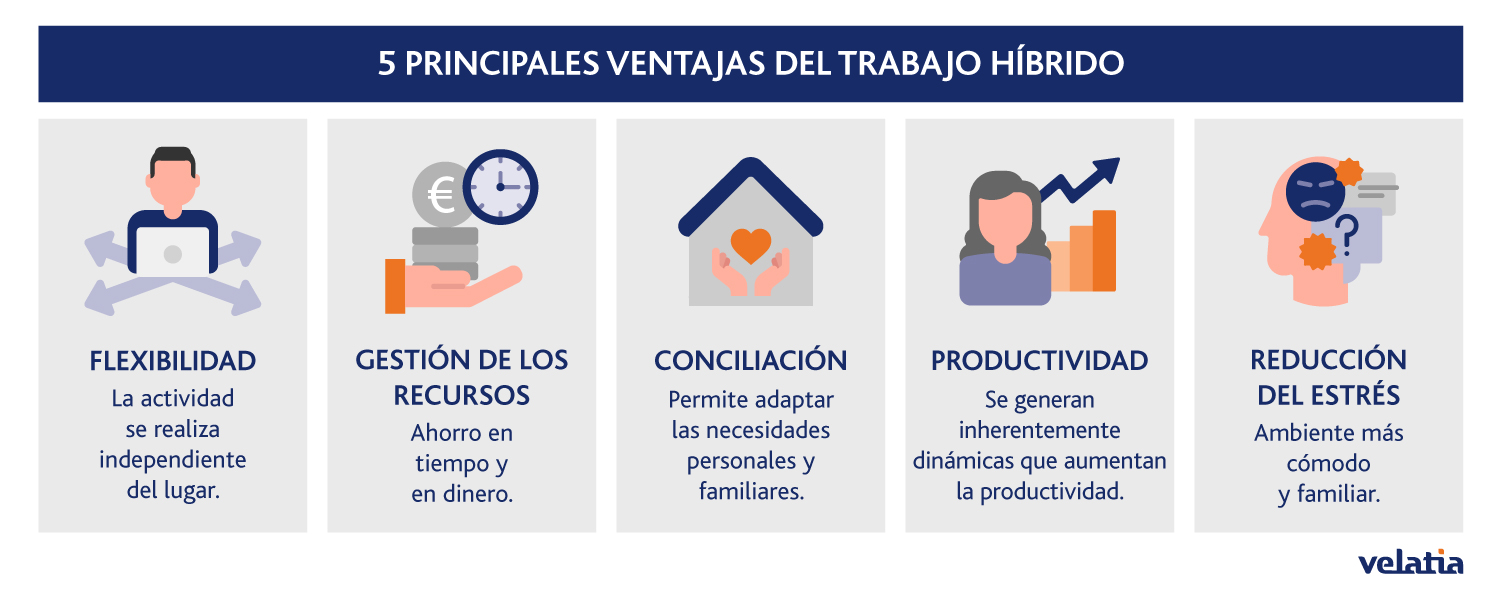 5 PRINCIPALES VENTAJAS DEL TRABAJO HÍBRIDO

€

FLEXIBILIDAD
La actividad se realiza independiente del lugar.

GESTIÓN DE LOS RECURSOS
Ahorro en tiempo y en dinero.

CONCILIACIÓN
Permite adaptar las necesidades personales y familiares.

PRODUCTIVIDAD
Se generan inherentemente dinámicas que aumentan la productividad.

?

REDUCCIÓN DEL ESTRÉS
Ambiente más cómodo y familiar.

velatia